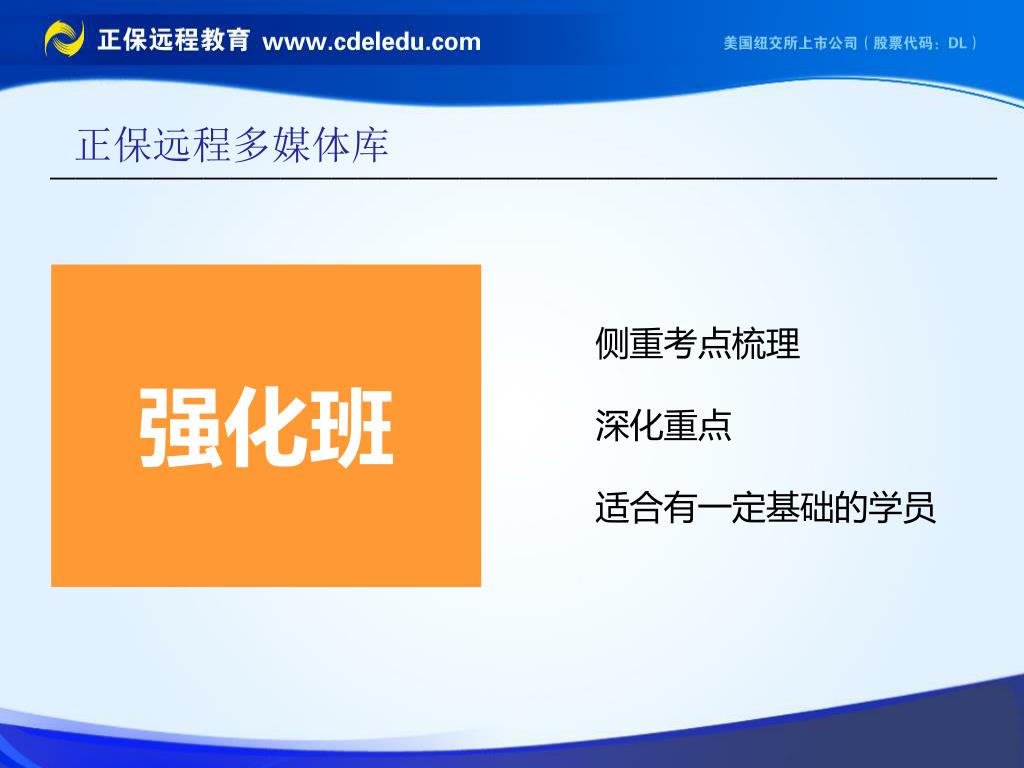 正保远程教育 www.cdeledu.com

美国纽交所上市公司（股票代码：DL）

正保远程多媒体库

强化班

侧重考点梳理

深化重点

适合有一定基础的学员